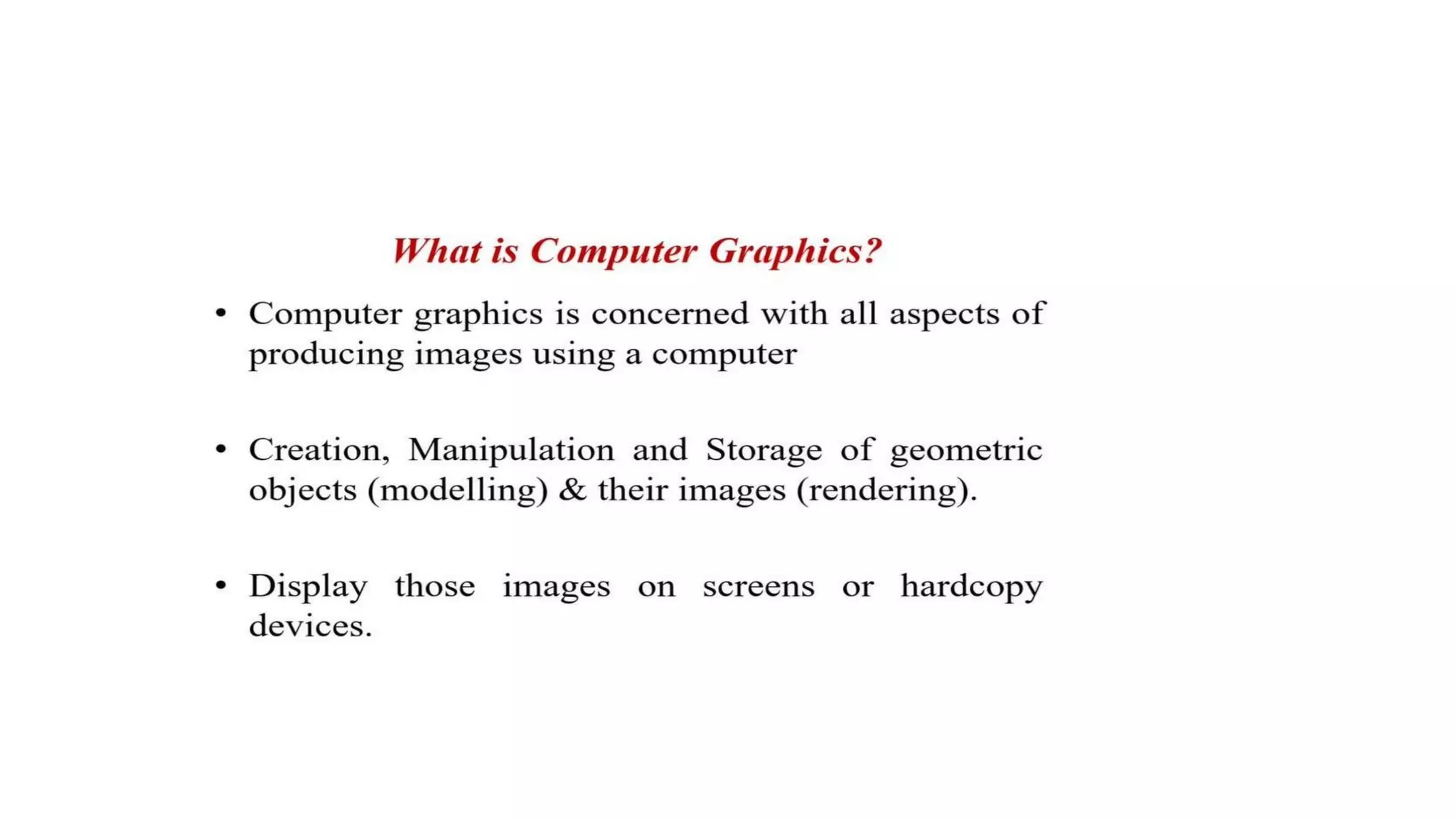 What is Computer Graphics?

• Computer graphics is concerned with all aspects of producing images using a computer

• Creation, Manipulation and Storage of geometric objects (modelling) & their images (rendering).

• Display those images on screens or hardcopy devices.